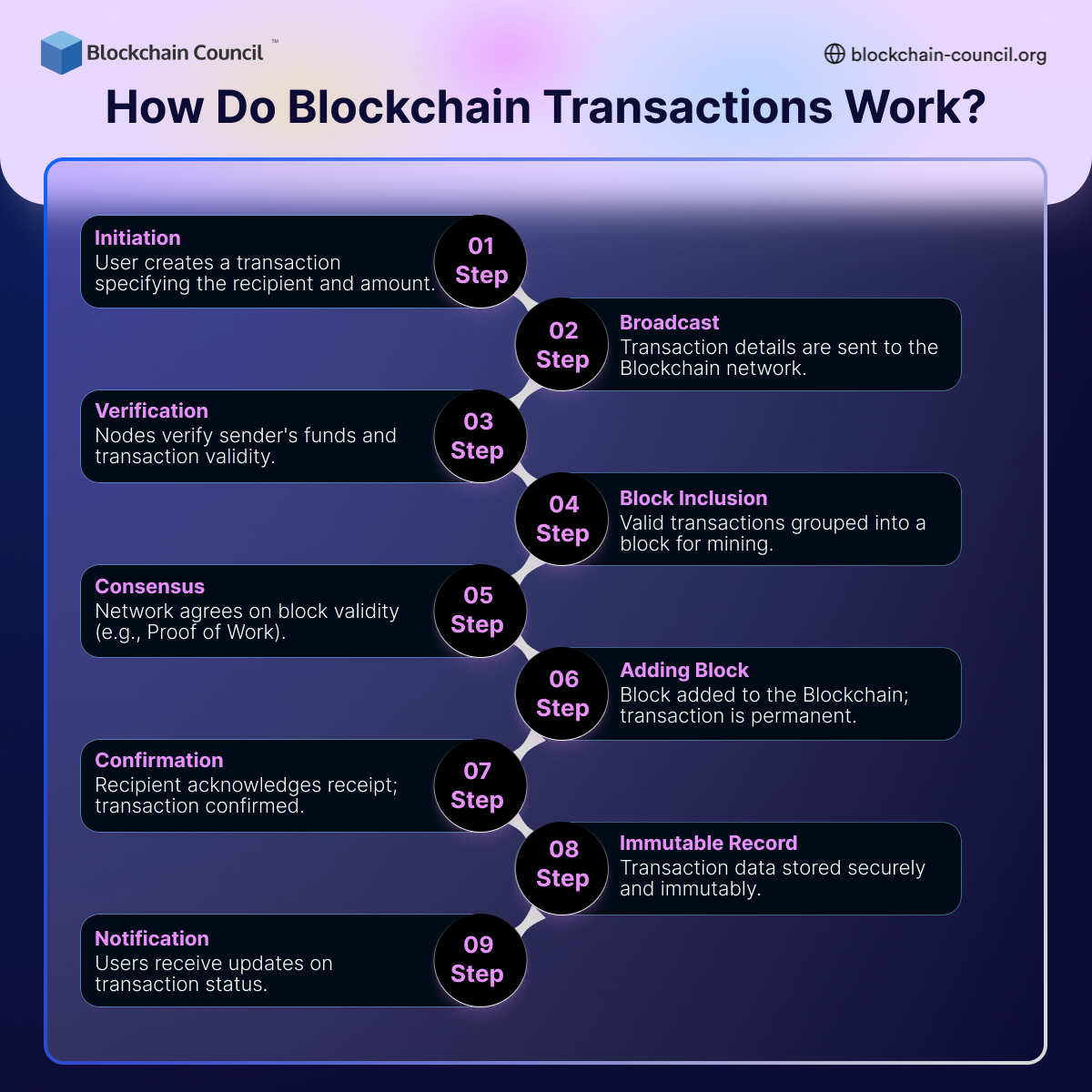 Blockchain Council ™

blockchain-council.org

How Do Blockchain Transactions Work?

Initiation
User creates a transaction specifying the recipient and amount.

01 Step

02 Step

Broadcast
Transaction details are sent to the Blockchain network.

Verification
Nodes verify sender's funds and transaction validity.

03 Step

04 Step

Block Inclusion
Valid transactions grouped into a block for mining.

Consensus
Network agrees on block validity (e.g., Proof of Work).

05 Step

06 Step

Adding Block
Block added to the Blockchain; transaction is permanent.

Confirmation
Recipient acknowledges receipt; transaction confirmed.

07 Step

08 Step

Immutable Record
Transaction data stored securely and immutably.

Notification
Users receive updates on transaction status.

09 Step